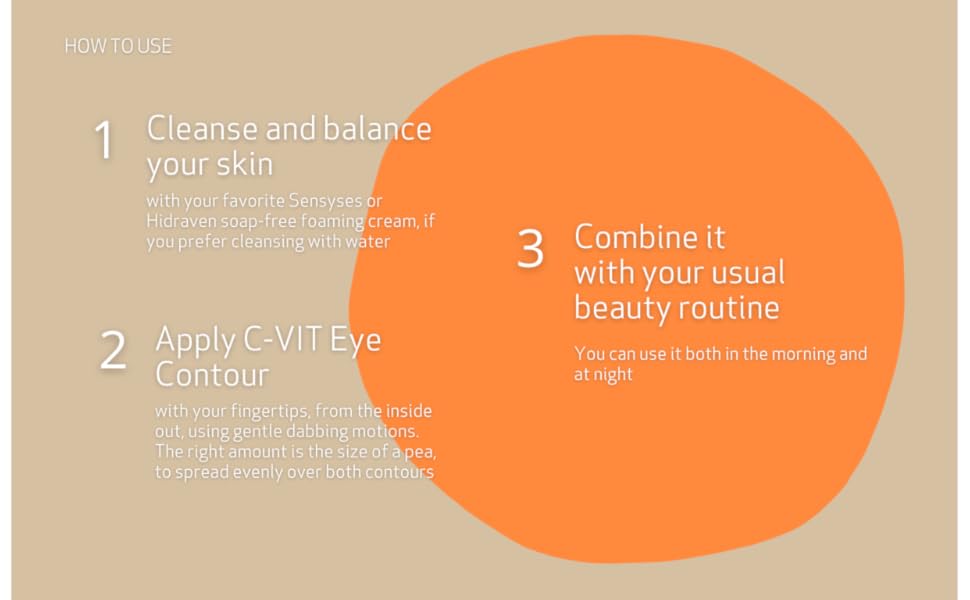 HOW TO USE

1 Cleanse and balance your skin

with your favorite Sensyses or Hidraven soap-free foaming cream, if you prefer cleansing with water

2 Apply C-VIT Eye Contour

with your fingertips, from the inside out, using gentle dabbing motions. The right amount is the size of a pea, to spread evenly over both contours

3 Combine it with your usual beauty routine

You can use it both in the morning and at night